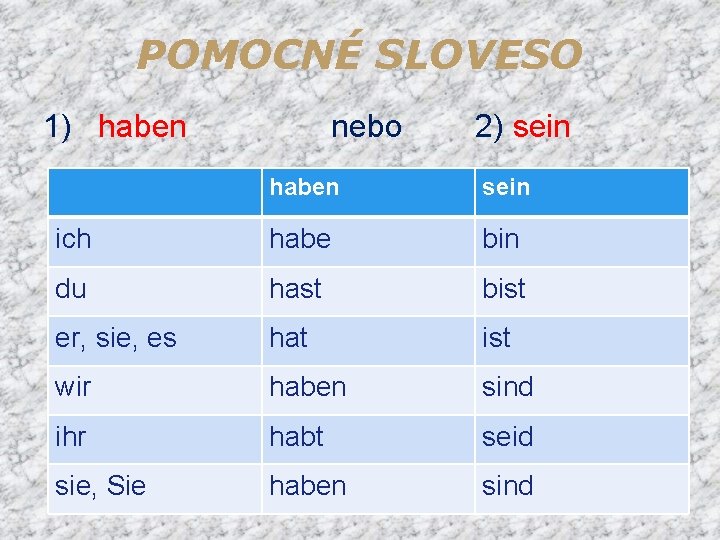 POMOCNÉ SLOVESO

1) haben nebo 2) sein

| | haben | sein |
|---|---|---|
| ich | habe | bin |
| du | hast | bist |
| er, sie, es | hat | ist |
| wir | haben | sind |
| ihr | habt | seid |
| sie, Sie | haben | sind |